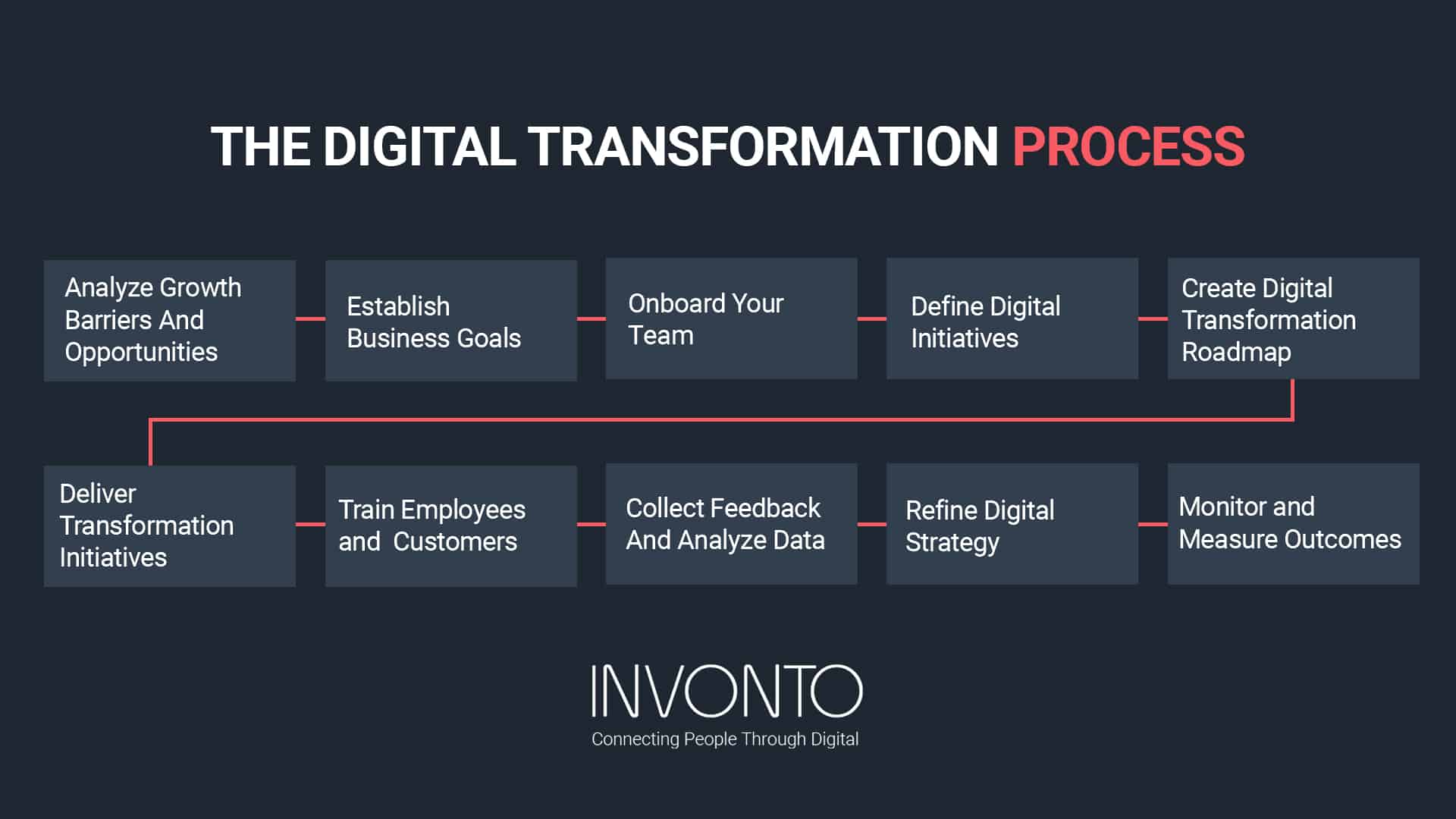 THE DIGITAL TRANSFORMATION PROCESS

Analyze Growth Barriers And Opportunities

Establish Business Goals

Onboard Your Team

Define Digital Initiatives

Create Digital Transformation Roadmap

Deliver Transformation Initiatives

Train Employees and Customers

Collect Feedback And Analyze Data

Refine Digital Strategy

Monitor and Measure Outcomes

INVONTO

Connecting People Through Digital